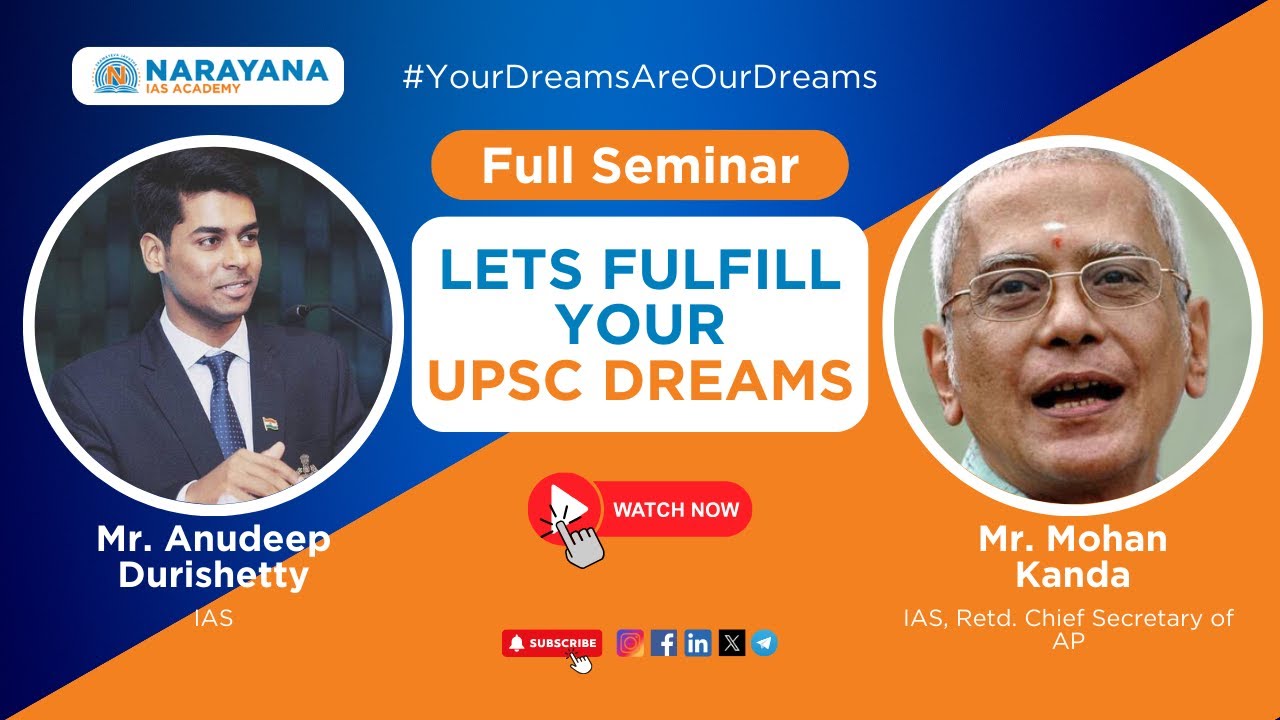 NARAYANA
IAS ACADEMY

#YourDreamsAreOurDreams

Full Seminar

LETS FULFILL YOUR UPSC DREAMS

WATCH NOW

Mr. Anudeep Durishetty
IAS

Mr. Mohan Kanda
IAS, Retd. Chief Secretary of AP

SUBSCRIBE